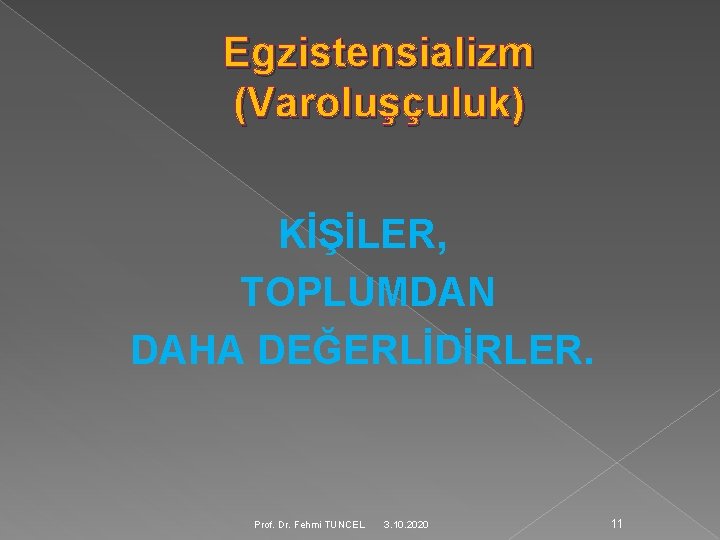 Egzistensializm (Varoluşçuluk)

KİŞİLER, TOPLUMDAN DAHA DEĞERLİDİRLER.

Prof. Dr. Fehmi TUNCEL 3.10.2020 11